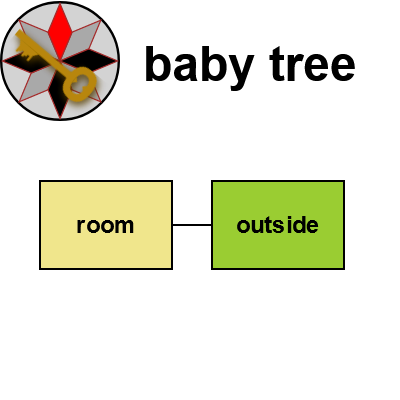 baby tree

room

outside